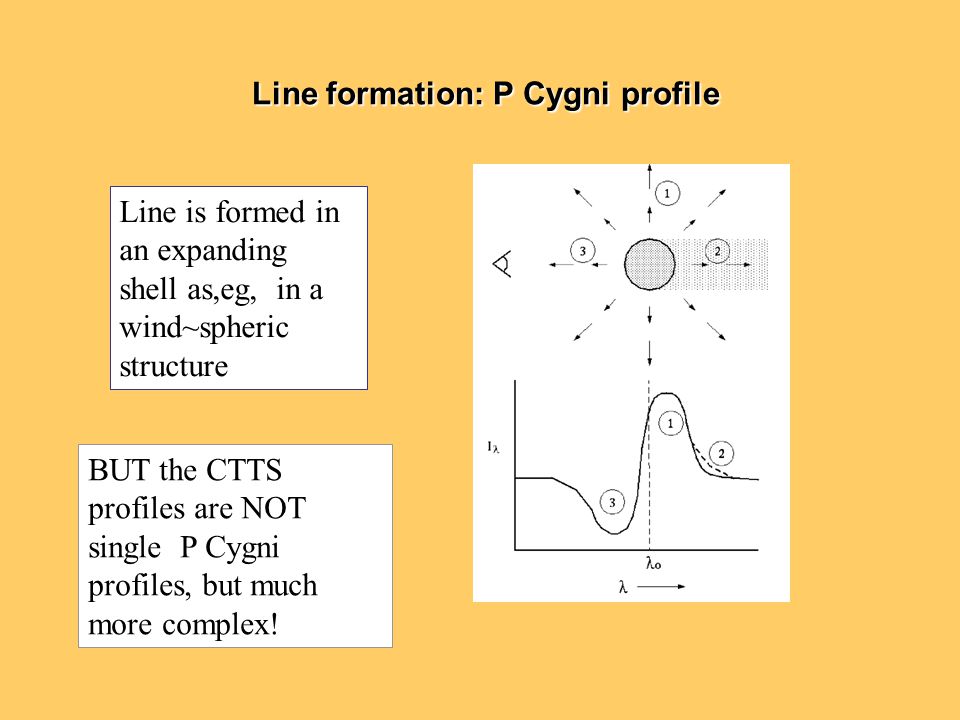 Line formation: P Cygni profile

Line is formed in an expanding shell as,eg, in a wind~spheric structure

BUT the CTTS profiles are NOT single P Cygni profiles, but much more complex!

1

3

2

$I_\lambda$

1

2

3

$\lambda_o$

$\lambda$